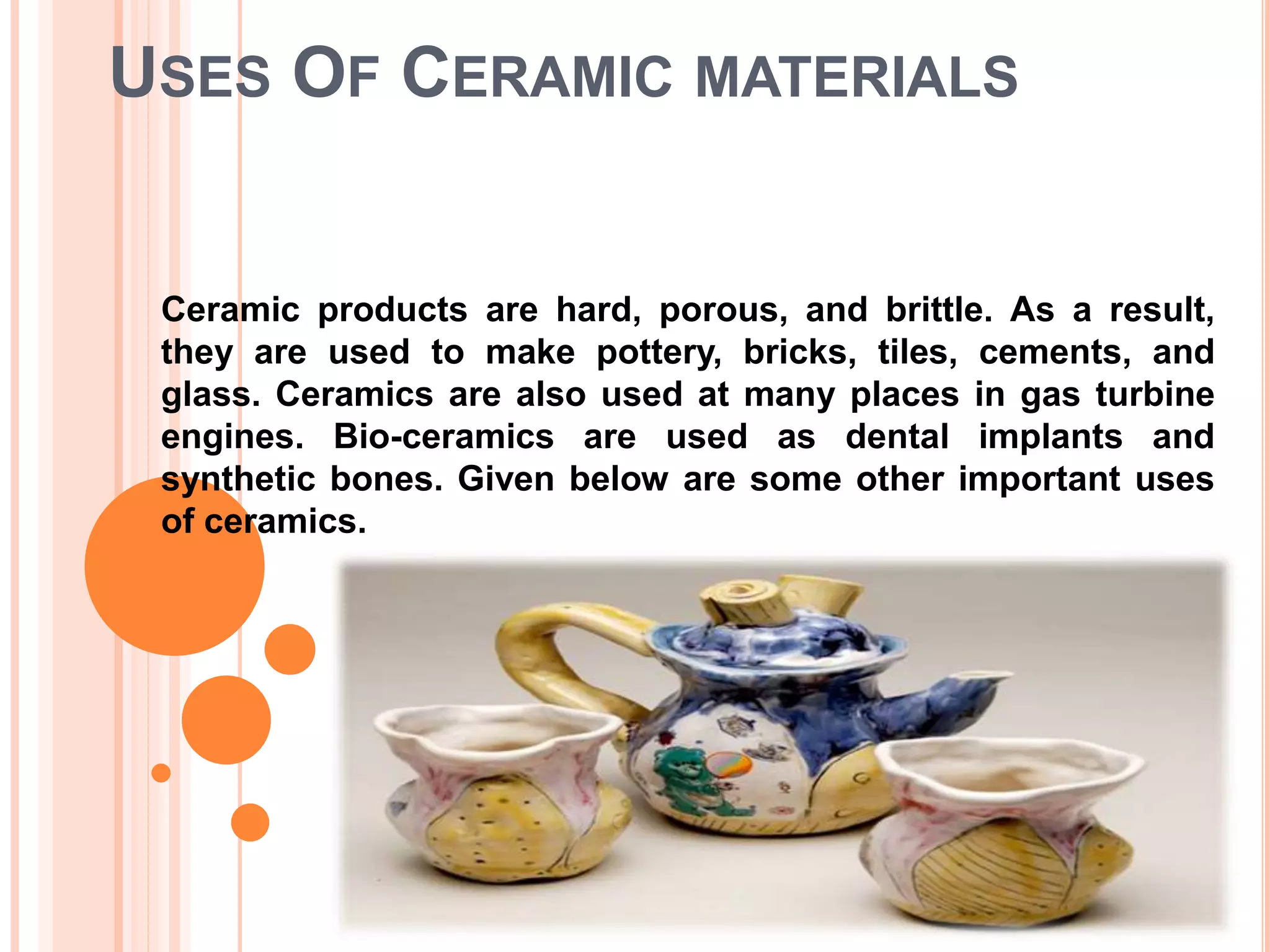 USES OF CERAMIC MATERIALS

Ceramic products are hard, porous, and brittle. As a result, they are used to make pottery, bricks, tiles, cements, and glass. Ceramics are also used at many places in gas turbine engines. Bio-ceramics are used as dental implants and synthetic bones. Given below are some other important uses of ceramics.